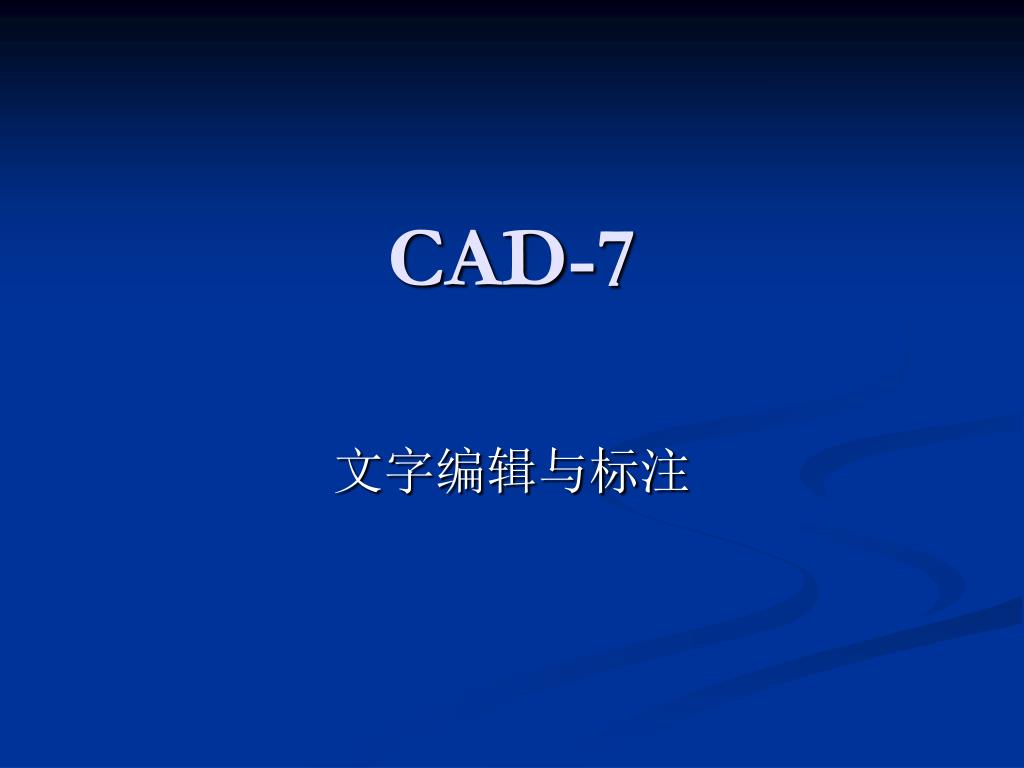 CAD-7

文字编辑与标注